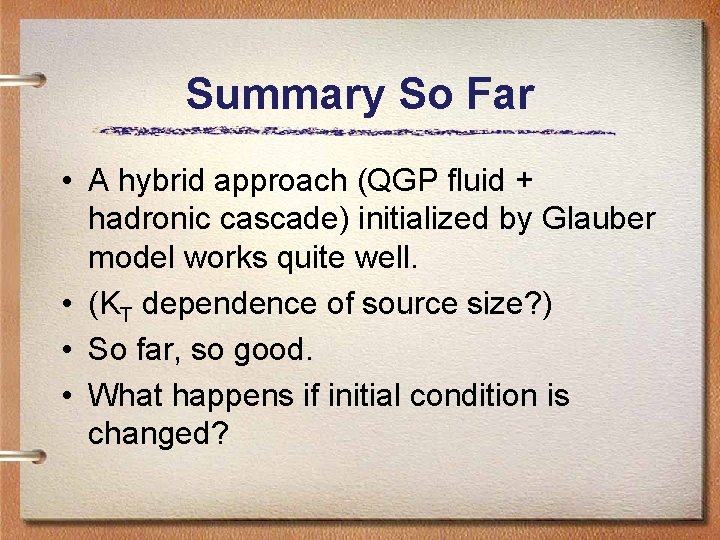 Summary So Far

• A hybrid approach (QGP fluid + hadronic cascade) initialized by Glauber model works quite well.
• ($K_T$ dependence of source size?)
• So far, so good.
• What happens if initial condition is changed?